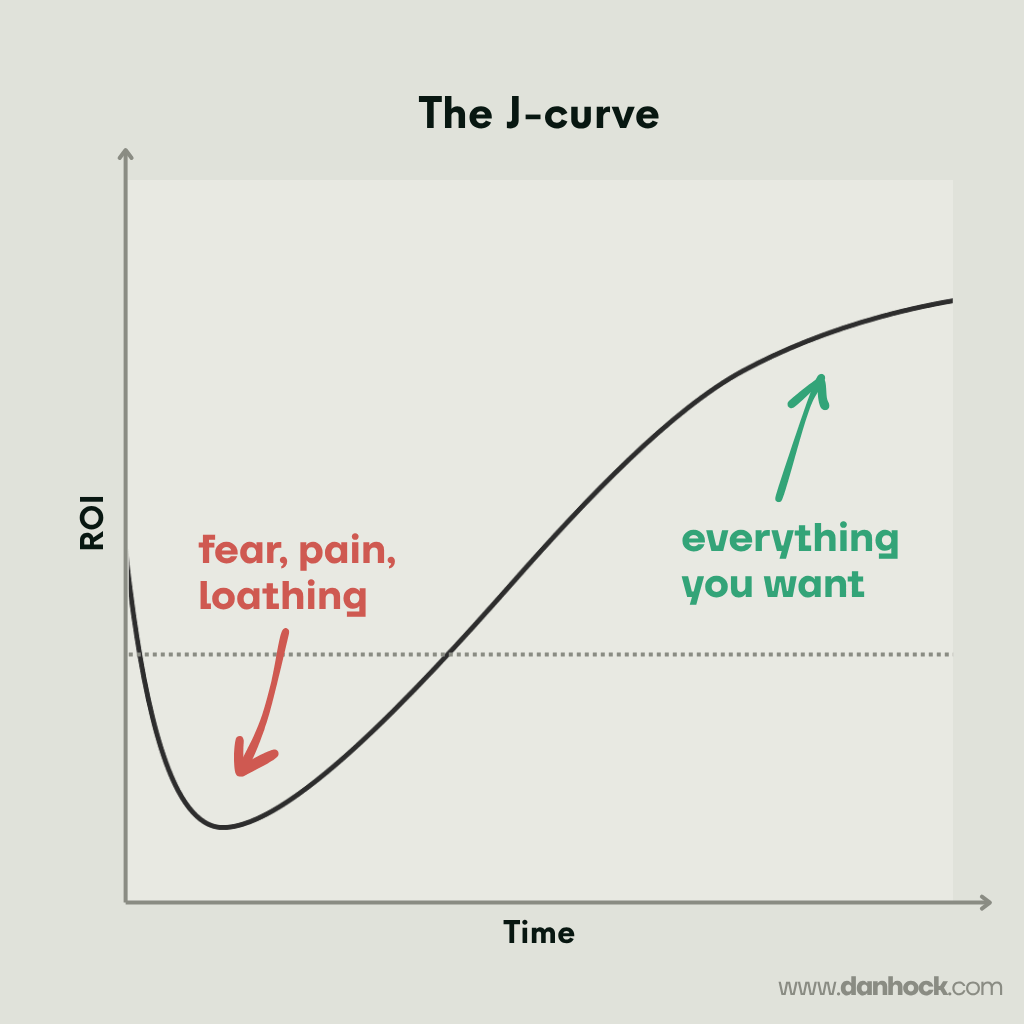 The J-curve

ROI

fear, pain, loathing

everything you want

Time

www.danhock.com